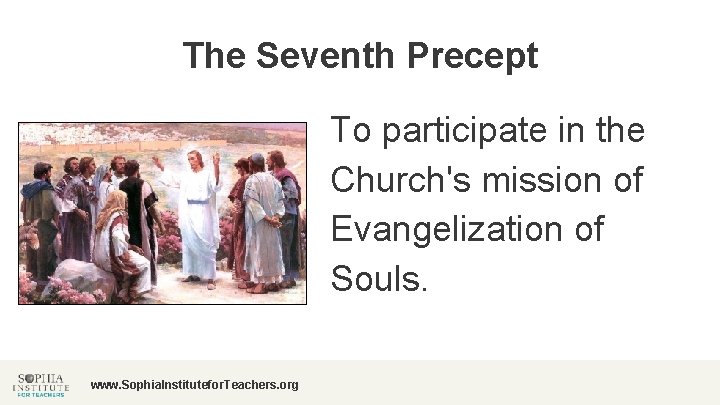 The Seventh Precept

To participate in the Church's mission of Evangelization of Souls.

SOPHIA INSTITUTE FOR TEACHERS

www.SophiaInstituteforTeachers.org